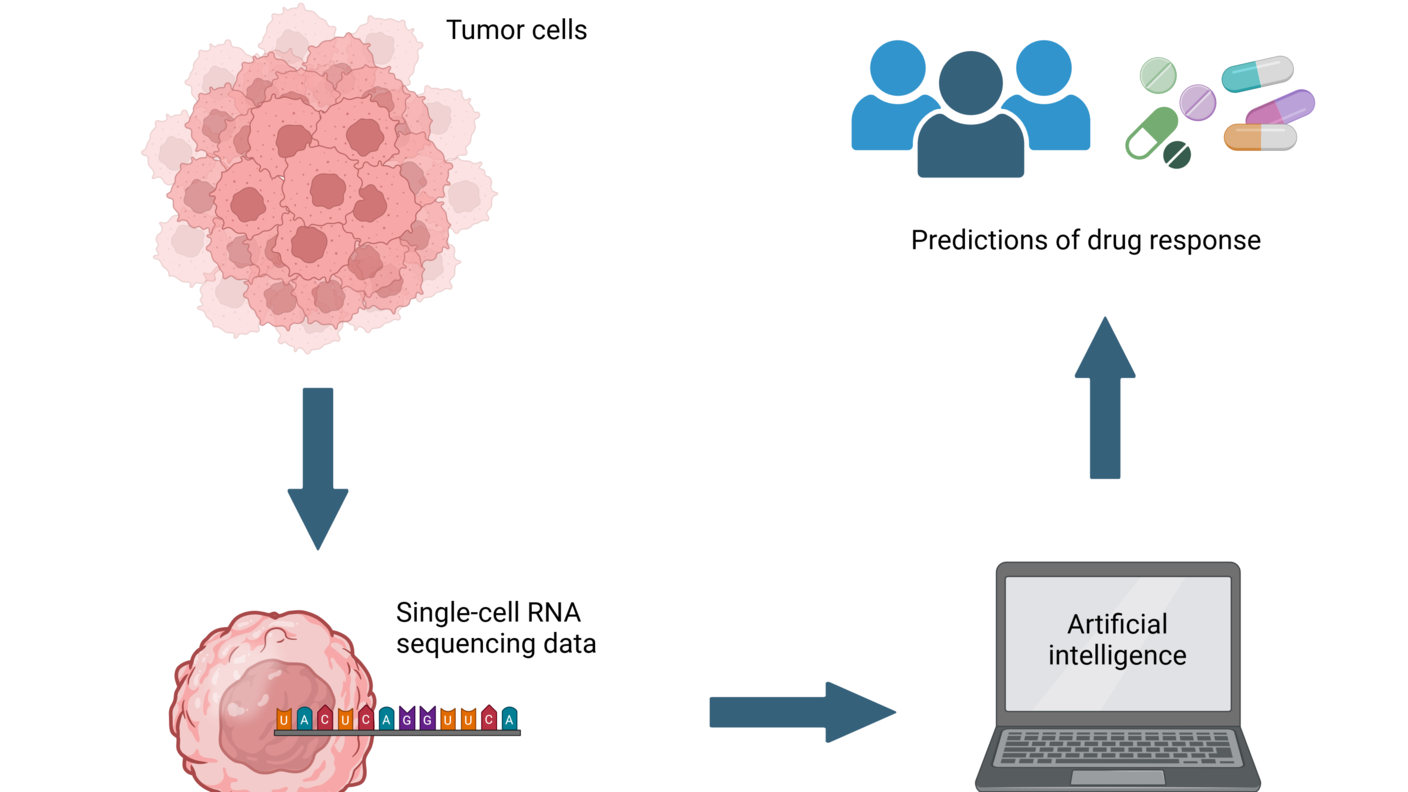 Tumor cells

Predictions of drug response

Single-cell RNA sequencing data

U A C U C A G G U U C A

Artificial intelligence